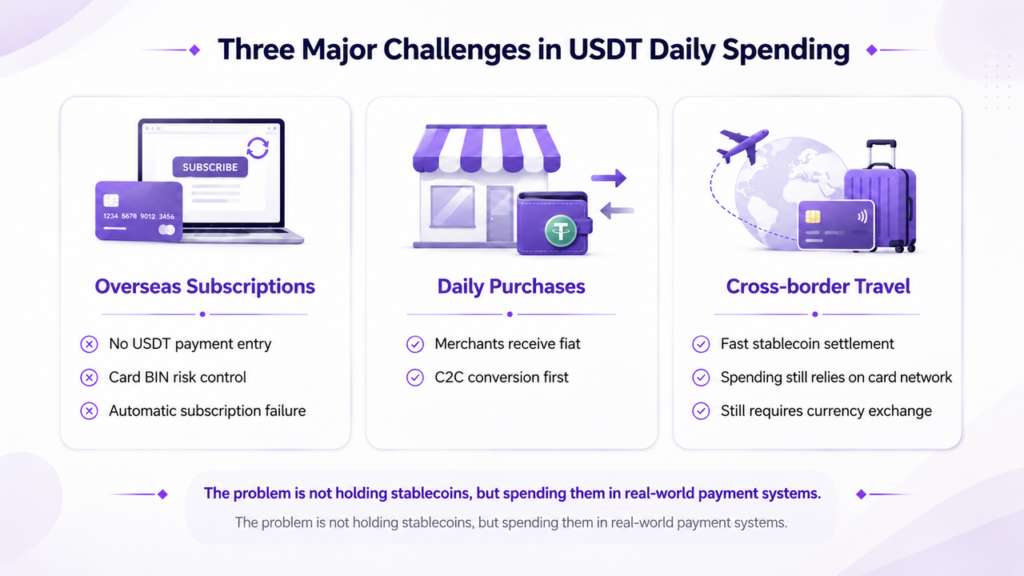 Three Major Challenges in USDT Daily Spending

SUBSCRIBE

1234 5678 9012 3456

Overseas Subscriptions

No USDT payment entry

Card BIN risk control

Automatic subscription failure

Daily Purchases

Merchants receive fiat

C2C conversion first

Cross-border Travel

Fast stablecoin settlement

Spending still relies on card network

Still requires currency exchange

The problem is not holding stablecoins, but spending them in real-world payment systems.

The problem is not holding stablecoins, but spending them in real-world payment systems.